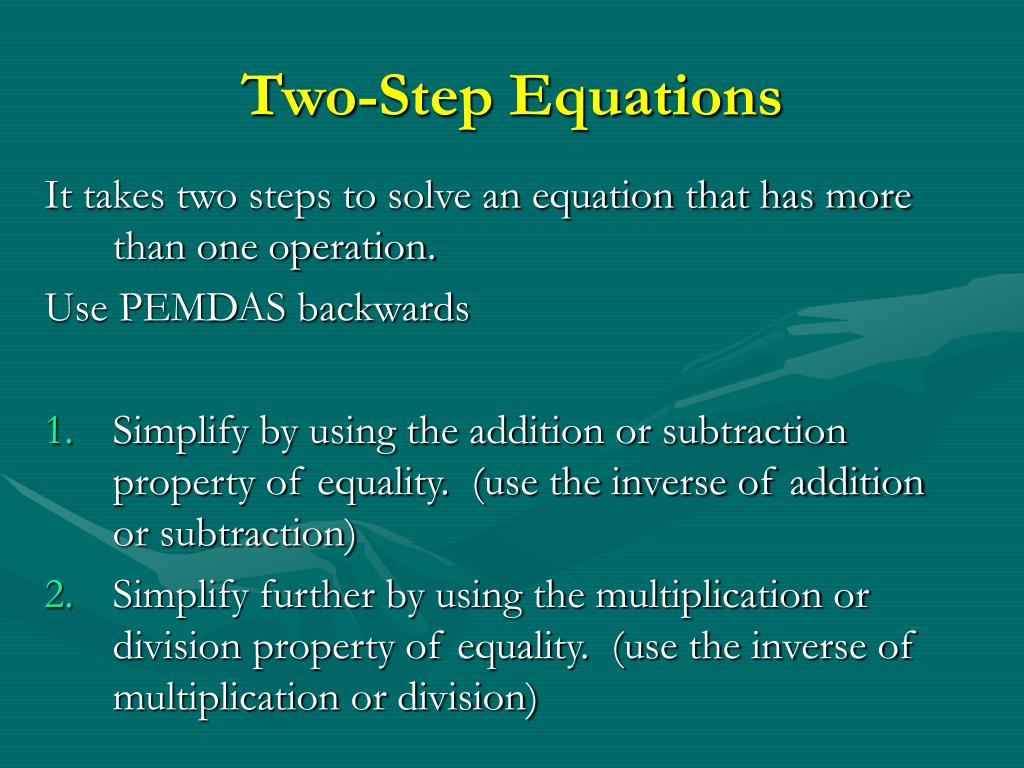 Two-Step Equations

It takes two steps to solve an equation that has more than one operation.

Use PEMDAS backwards

1. Simplify by using the addition or subtraction property of equality. (use the inverse of addition or subtraction)
2. Simplify further by using the multiplication or division property of equality. (use the inverse of multiplication or division)